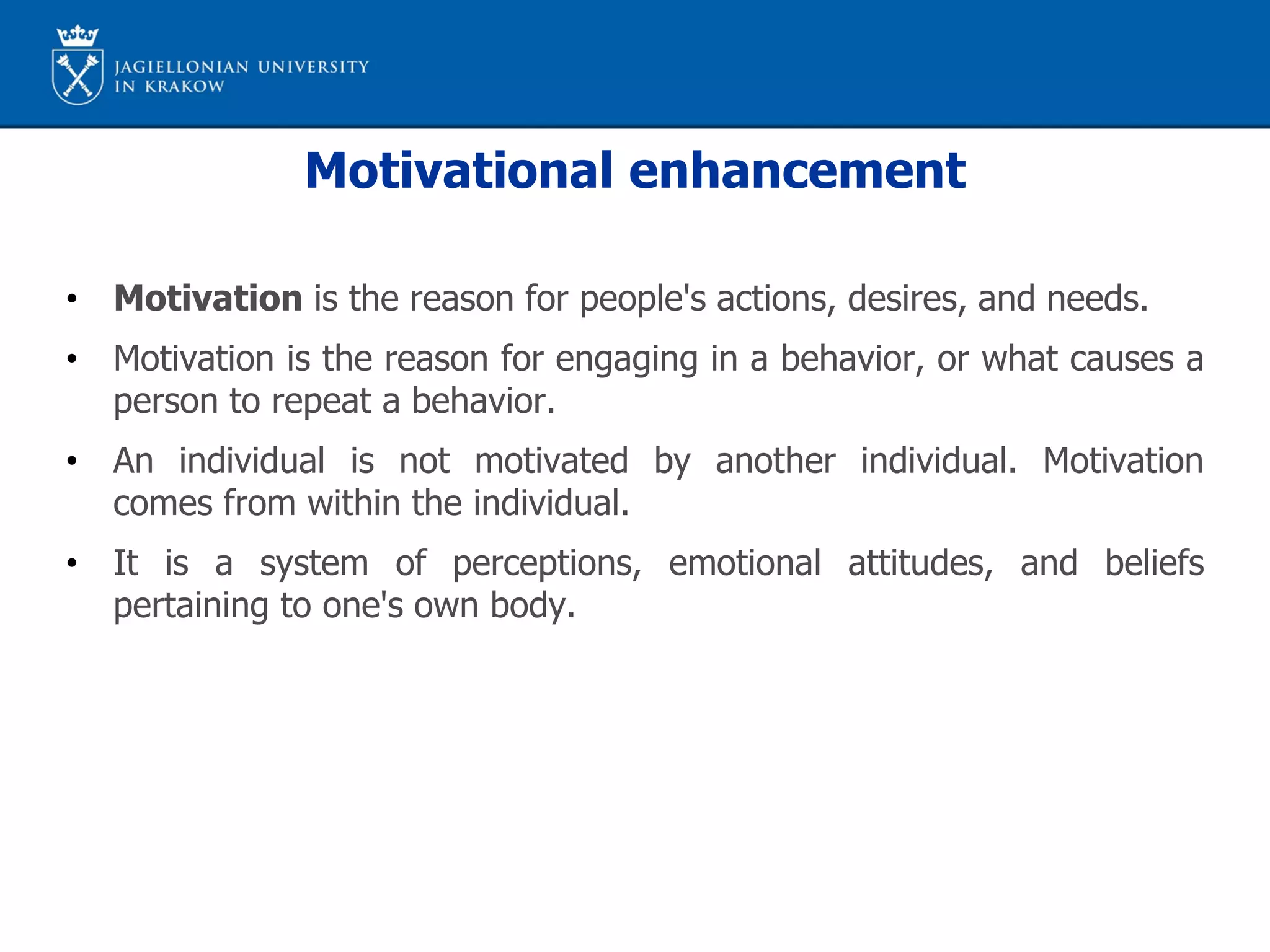 JAGIELLONIAN UNIVERSITY
IN KRAKOW

Motivational enhancement

• Motivation is the reason for people's actions, desires, and needs.

• Motivation is the reason for engaging in a behavior, or what causes a person to repeat a behavior.

• An individual is not motivated by another individual. Motivation comes from within the individual.

• It is a system of perceptions, emotional attitudes, and beliefs pertaining to one's own body.